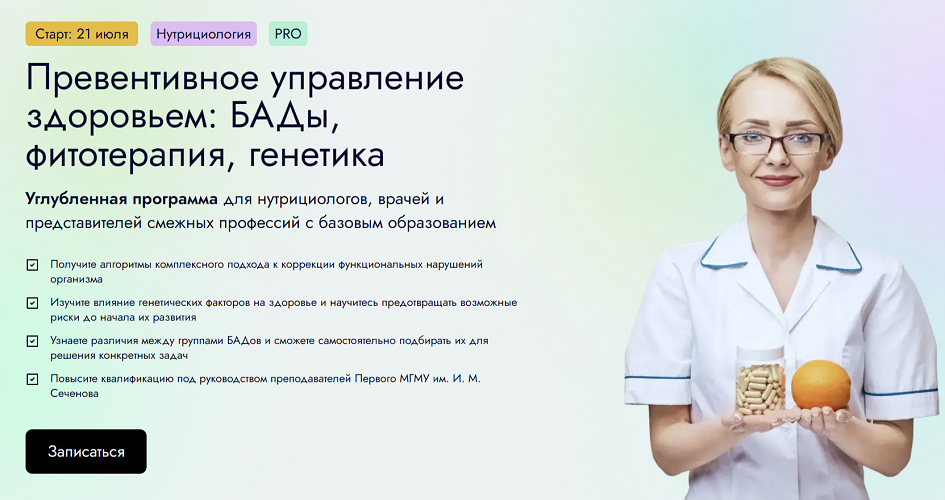 Старт: 21 июля
Нутрициология
PRO

Превентивное управление здоровьем: БАДы, фитотерапия, генетика

Углубленная программа для нутрициологов, врачей и представителей смежных профессий с базовым образованием

Получите алгоритмы комплексного подхода к коррекции функциональных нарушений организма

Изучите влияние генетических факторов на здоровье и научитесь предотвращать возможные риски до начала их развития

Узнаете различия между группами БАДов и сможете самостоятельно подбирать их для решения конкретных задач

Повысите квалификацию под руководством преподавателей Первого МГМУ им. И. М. Сеченова

Записаться